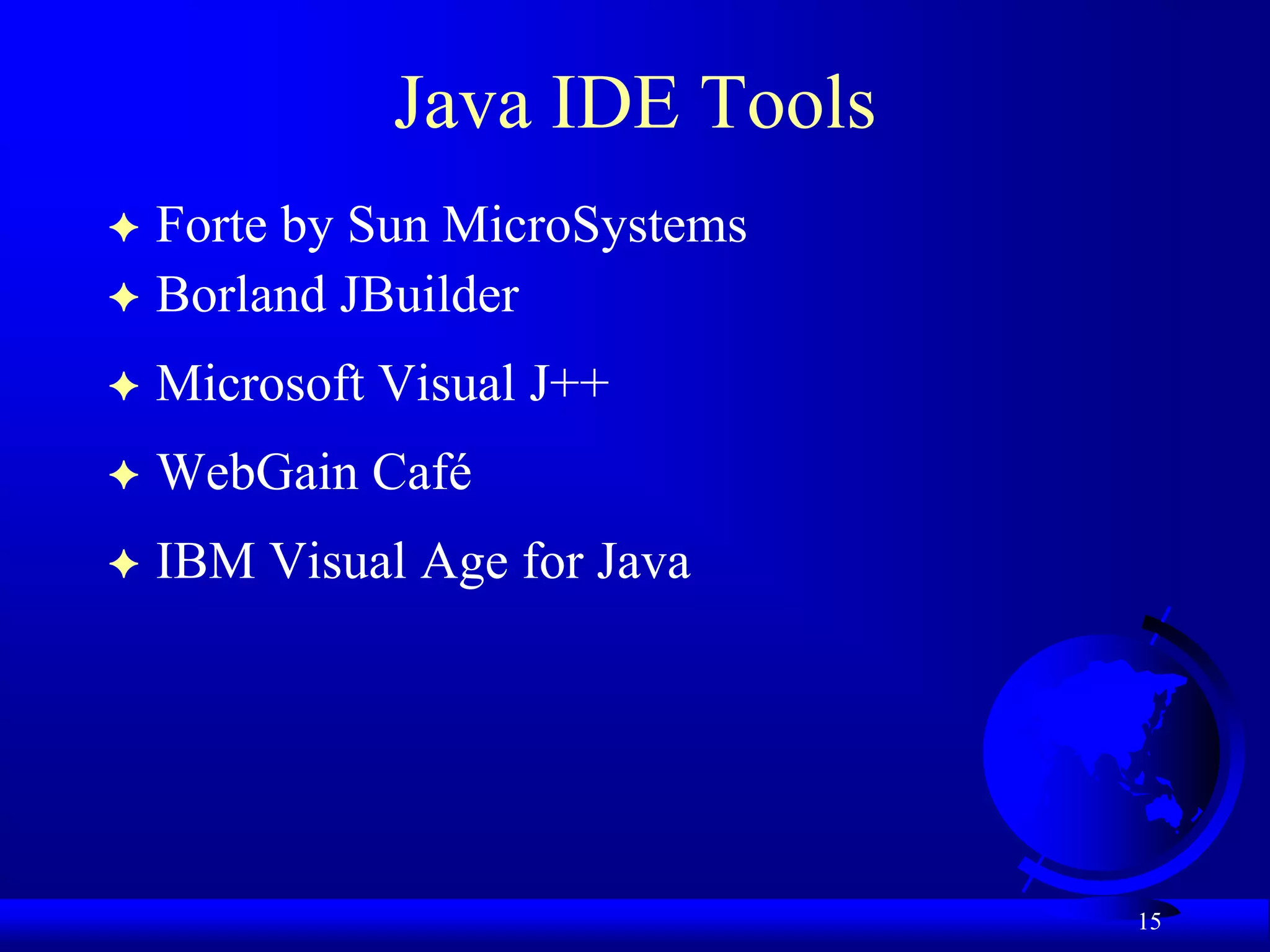 Java IDE Tools

✦ Forte by Sun MicroSystems
✦ Borland JBuilder
✦ Microsoft Visual J++
✦ WebGain Café
✦ IBM Visual Age for Java

15